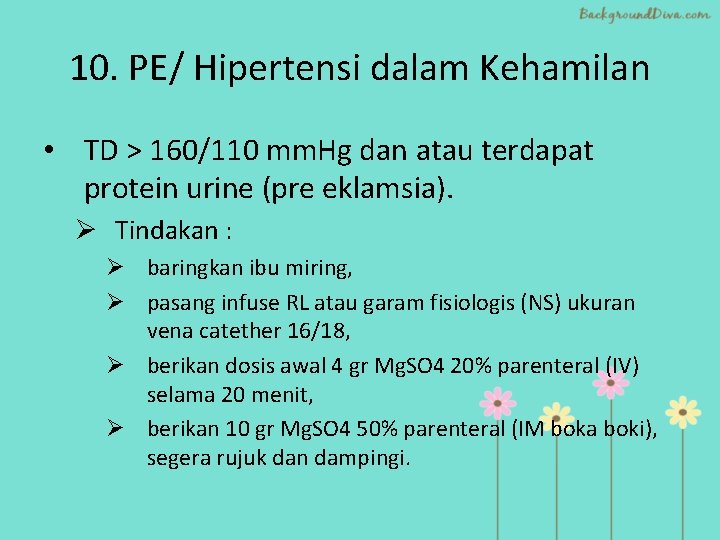 BackgroundDiva.com

10. PE/ Hipertensi dalam Kehamilan

• TD > 160/110 mmHg dan atau terdapat protein urine (pre eklamsia).

➢ Tindakan :

➢ baringkan ibu miring,

➢ pasang infuse RL atau garam fisiologis (NS) ukuran vena catether 16/18,

➢ berikan dosis awal 4 gr MgSO4 20% parenteral (IV) selama 20 menit,

➢ berikan 10 gr MgSO4 50% parenteral (IM boka boki), segera rujuk dan dampingi.